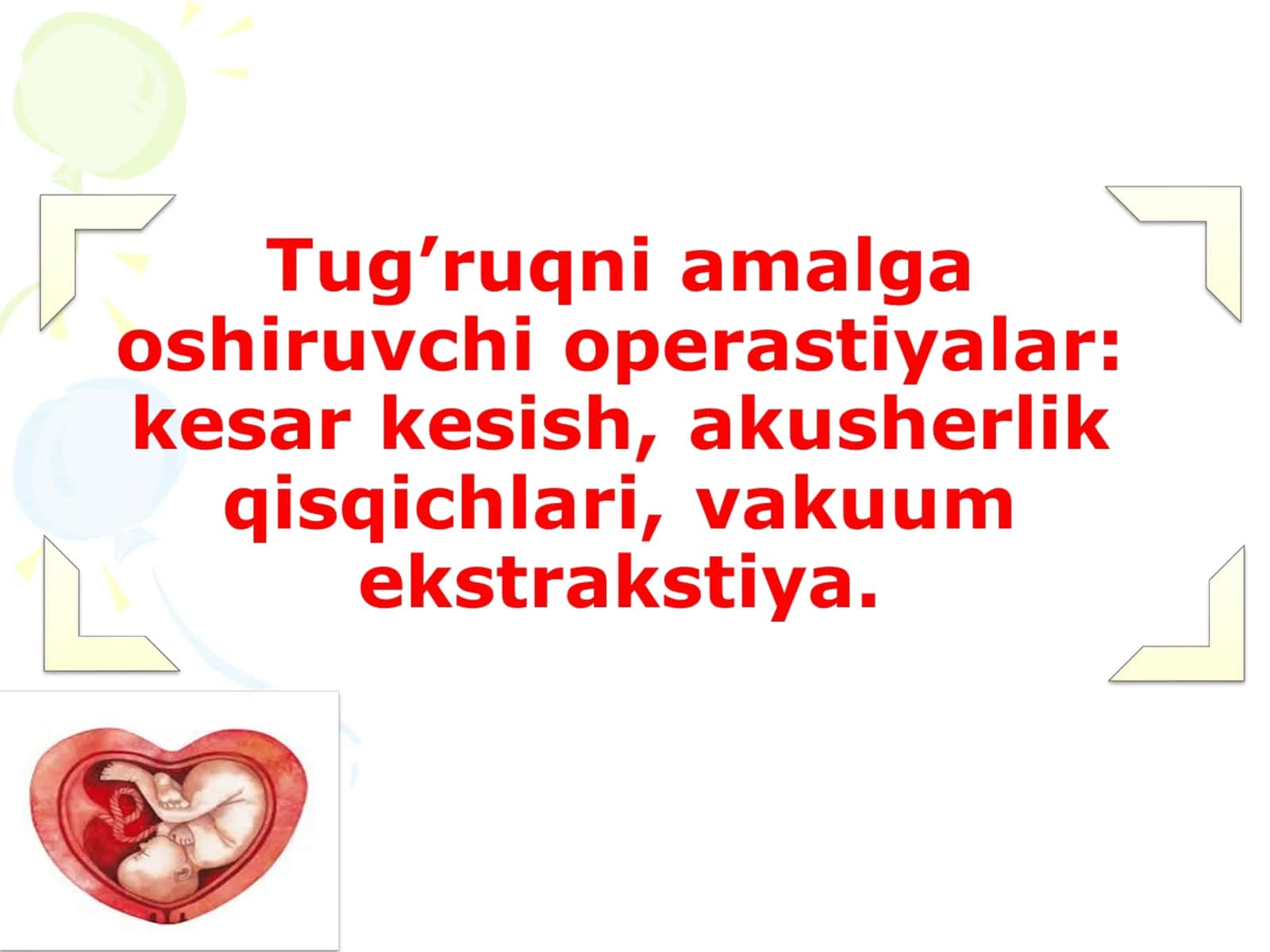 Tug’ruqni amalga oshiruvchi operastiyalar: kesar kesish, akusherlik qisqichlari, vakuum ekstrakstiya.